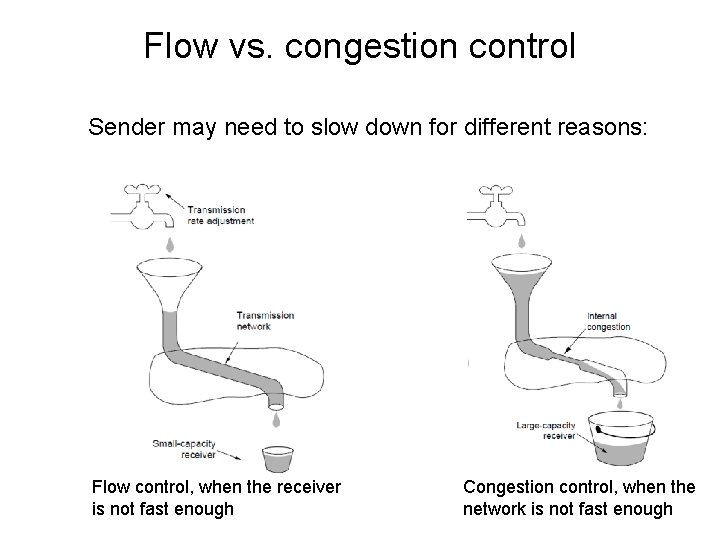 Flow vs. congestion control

Sender may need to slow down for different reasons:

Transmission rate adjustment

Transmission network

Small-capacity receiver

Flow control, when the receiver is not fast enough

Internal congestion

Large-capacity receiver

Congestion control, when the network is not fast enough